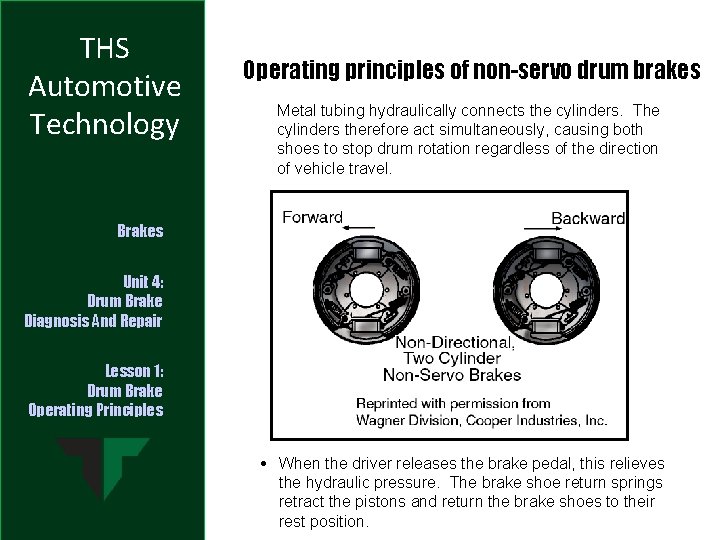 THS Automotive Technology

Brakes

Unit 4: Drum Brake Diagnosis And Repair

Lesson 1: Drum Brake Operating Principles

Operating principles of non-servo drum brakes

Metal tubing hydraulically connects the cylinders. The cylinders therefore act simultaneously, causing both shoes to stop drum rotation regardless of the direction of vehicle travel.

Forward

Backward

Non-Directional, Two Cylinder Non-Servo Brakes

Reprinted with permission from Wagner Division, Cooper Industries, Inc.

• When the driver releases the brake pedal, this relieves the hydraulic pressure. The brake shoe return springs retract the pistons and return the brake shoes to their rest position.